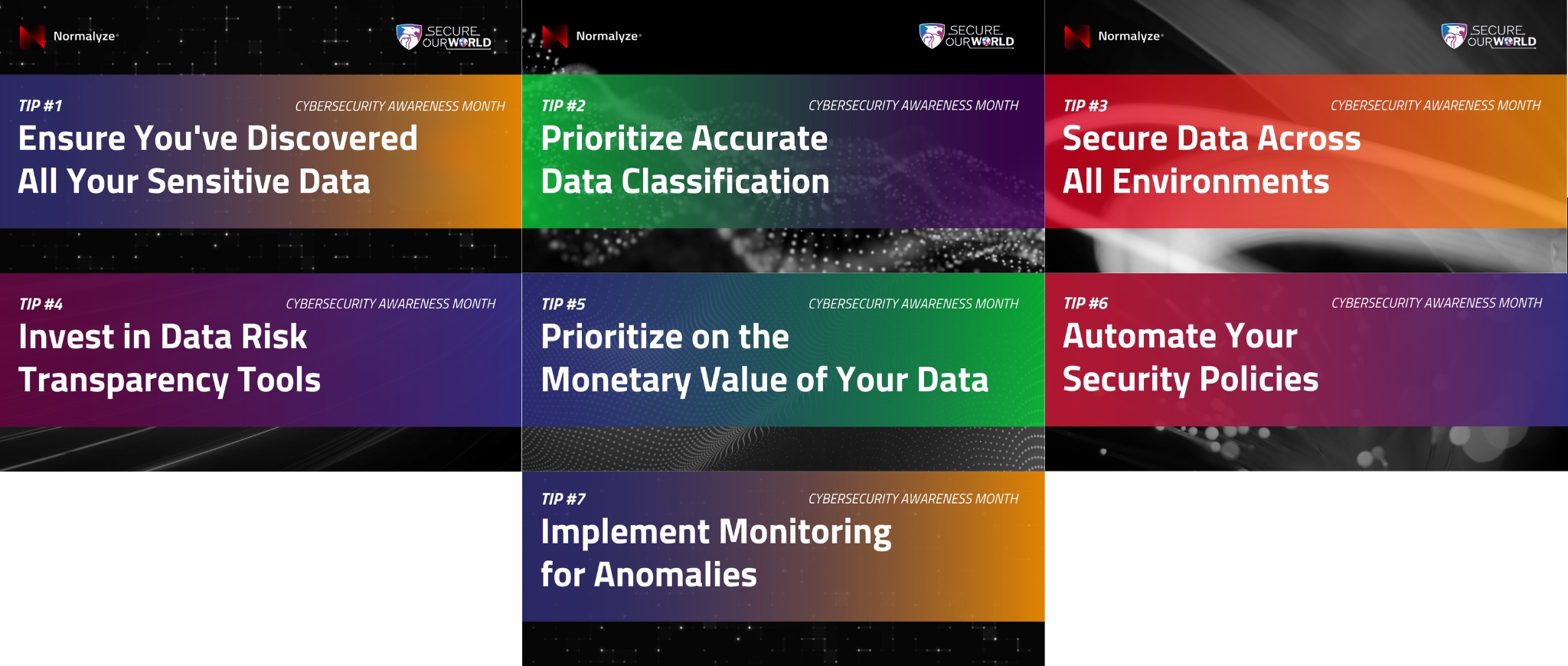 Normalyze

SECURE OUR WORLD

TIP #1

CYBERSECURITY AWARENESS MONTH

Ensure You've Discovered All Your Sensitive Data

Normalyze

SECURE OUR WORLD

TIP #2

CYBERSECURITY AWARENESS MONTH

Prioritize Accurate Data Classification

Normalyze

SECURE OUR WORLD

TIP #3

CYBERSECURITY AWARENESS MONTH

Secure Data Across All Environments

TIP #4

CYBERSECURITY AWARENESS MONTH

Invest in Data Risk Transparency Tools

TIP #5

CYBERSECURITY AWARENESS MONTH

Prioritize on the Monetary Value of Your Data

TIP #6

CYBERSECURITY AWARENESS MONTH

Automate Your Security Policies

TIP #7

CYBERSECURITY AWARENESS MONTH

Implement Monitoring for Anomalies